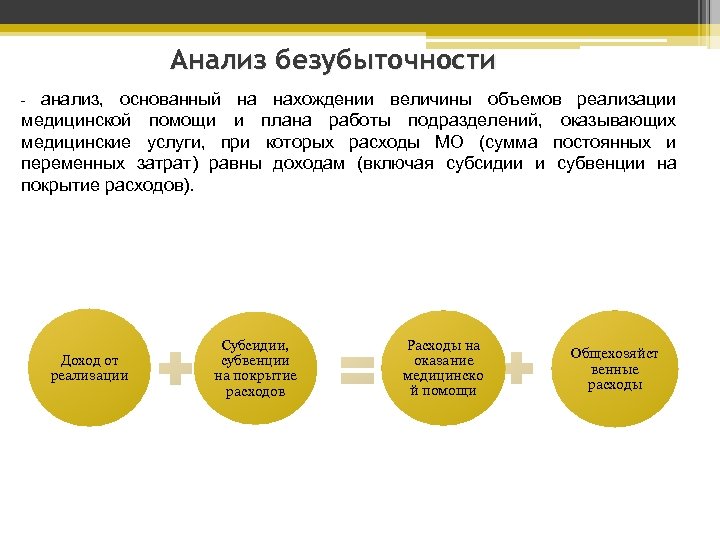 Анализ безубыточности

- анализ, основанный на нахождении величины объемов реализации медицинской помощи и плана работы подразделений, оказывающих медицинские услуги, при которых расходы МО (сумма постоянных и переменных затрат) равны доходам (включая субсидии и субвенции на покрытие расходов).

Доход от реализации

+

Субсидии, субвенции на покрытие расходов

=

Расходы на оказание медицинской помощи

+

Общехозяйственные расходы